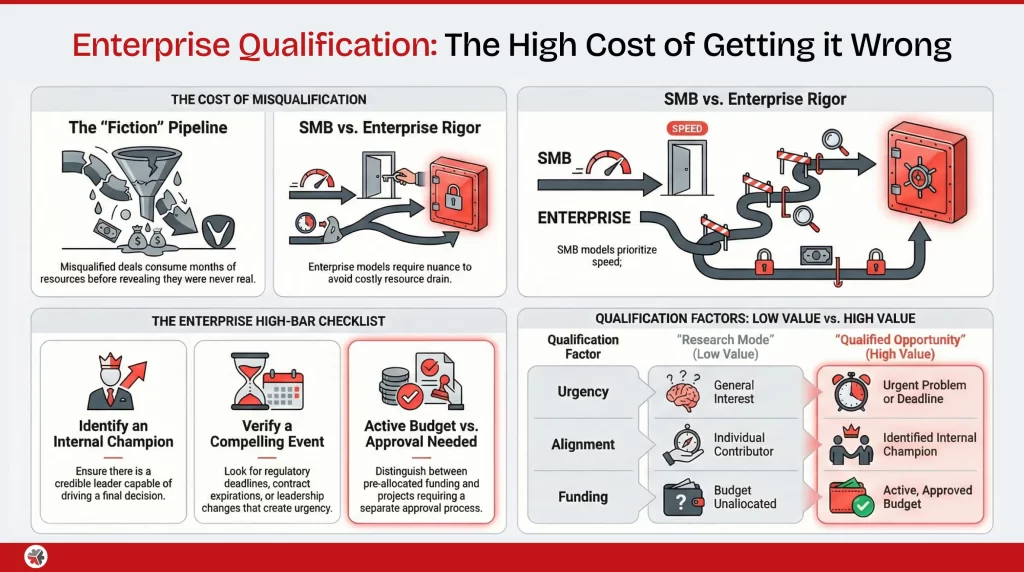 Enterprise Qualification: The High Cost of Getting it Wrong

THE COST OF MISQUALIFICATION

The "Fiction" Pipeline

Misqualified deals consume months of resources before revealing they were never real.

SMB vs. Enterprise Rigor

Enterprise models require nuance to avoid costly resource drain.

SMB vs. Enterprise Rigor

SPEED

SMB

ENTERPRISE

SMB models prioritize speed;

THE ENTERPRISE HIGH-BAR CHECKLIST

Identify an Internal Champion

Ensure there is a credible leader capable of driving a final decision.

Verify a Compelling Event

Look for regulatory deadlines, contract expirations, or leadership changes that create urgency.

Active Budget vs. Approval Needed

Distinguish between pre-allocated funding and projects requiring a separate approval process.

QUALIFICATION FACTORS: LOW VALUE vs. HIGH VALUE

| Qualification Factor | "Research Mode" (Low Value) | "Qualified Opportunity" (High Value) |
|---|---|---|
| Urgency | General Interest | Urgent Problem or Deadline |
| Alignment | Individual Contributor | Identified Internal Champion |
| Funding | Budget Unallocated | Active, Approved Budget |